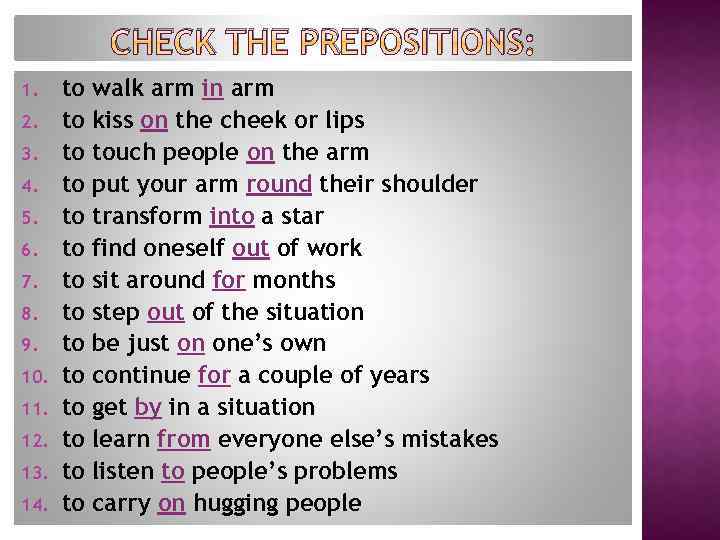 CHECK THE PREPOSITIONS:

1. to walk arm in arm
2. to kiss on the cheek or lips
3. to touch people on the arm
4. to put your arm round their shoulder
5. to transform into a star
6. to find oneself out of work
7. to sit around for months
8. to step out of the situation
9. to be just on one's own
10. to continue for a couple of years
11. to get by in a situation
12. to learn from everyone else's mistakes
13. to listen to people's problems
14. to carry on hugging people